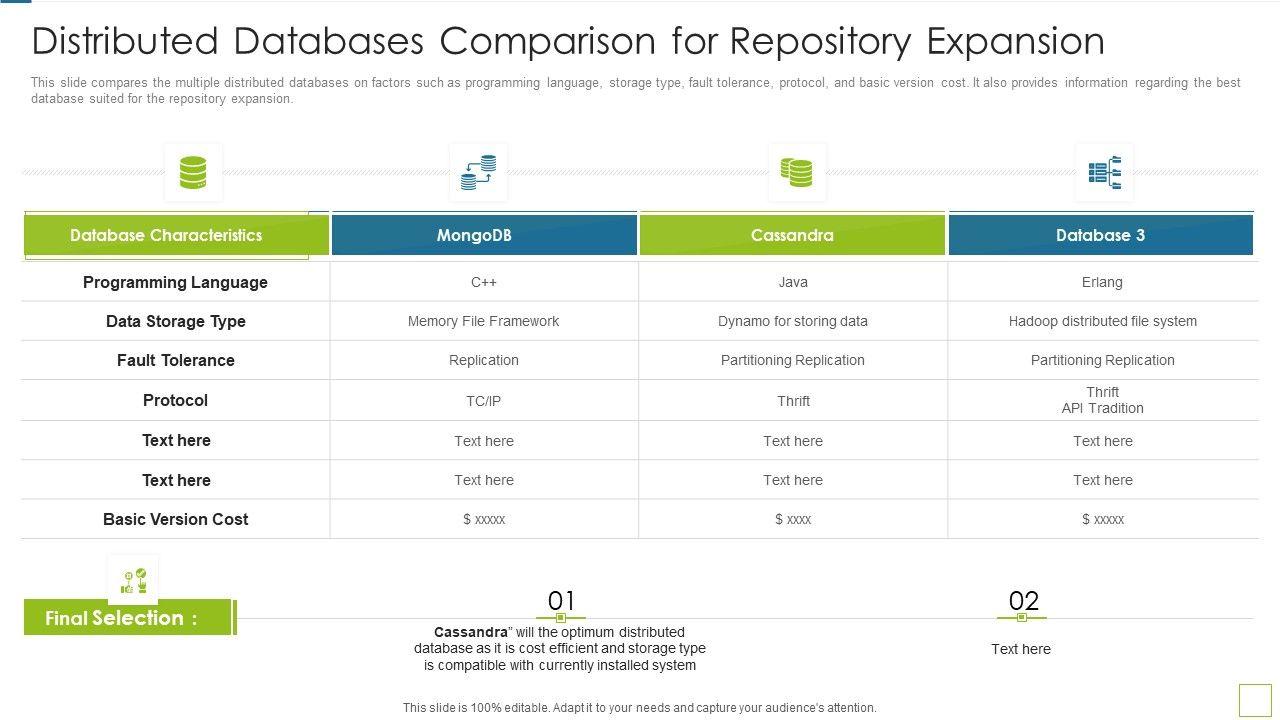 Distributed Databases Comparison for Repository Expansion

This slide compares the multiple distributed databases on factors such as programming language, storage type, fault tolerance, protocol, and basic version cost. It also provides information regarding the best database suited for the repository expansion.

| Database Characteristics | MongoDB | Cassandra | Database 3 |
|---|---|---|---|
| Programming Language | C++ | Java | Erlang |
| Data Storage Type | Memory File Framework | Dynamo for storing data | Hadoop distributed file system |
| Fault Tolerance | Replication | Partitioning Replication | Partitioning Replication |
| Protocol | TC/IP | Thrift | Thrift API Tradition |
| Text here | Text here | Text here | Text here |
| Text here | Text here | Text here | Text here |
| Basic Version Cost | $ xxxxx | $ xxxx | $ xxxxx |

Final Selection :

01

Cassandra" will the optimum distributed database as it is cost efficient and storage type is compatible with currently installed system

02

Text here

This slide is 100% editable. Adapt it to your needs and capture your audience's attention.